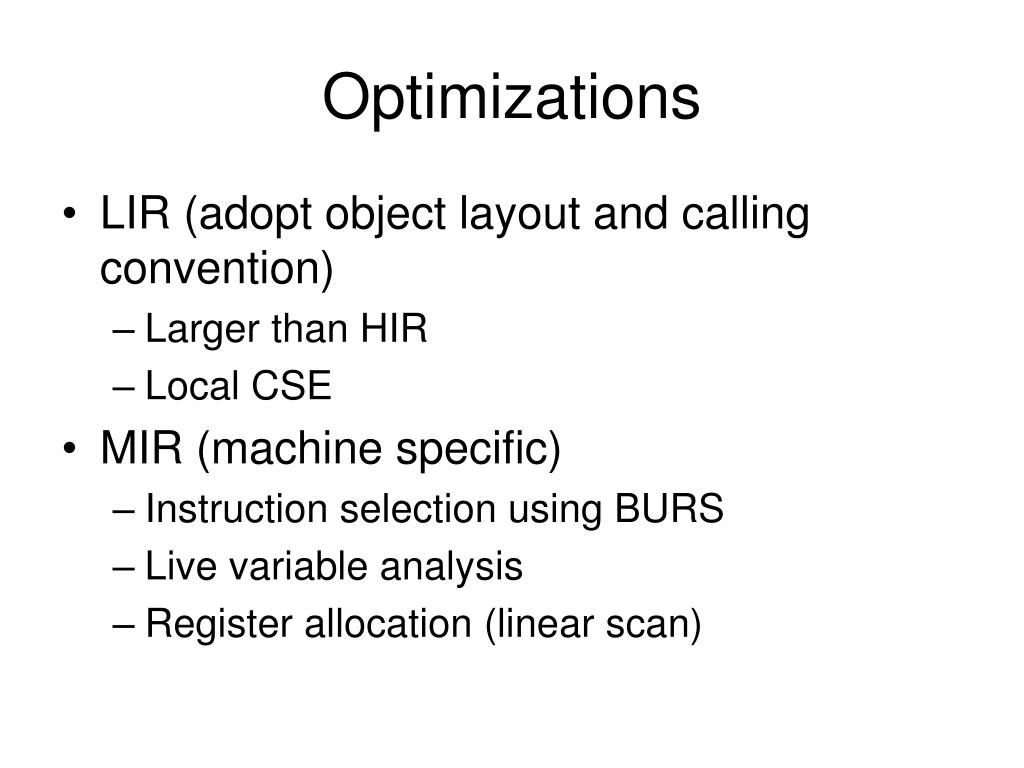 Optimizations

• LIR (adopt object layout and calling convention)
– Larger than HIR
– Local CSE
• MIR (machine specific)
– Instruction selection using BURS
– Live variable analysis
– Register allocation (linear scan)